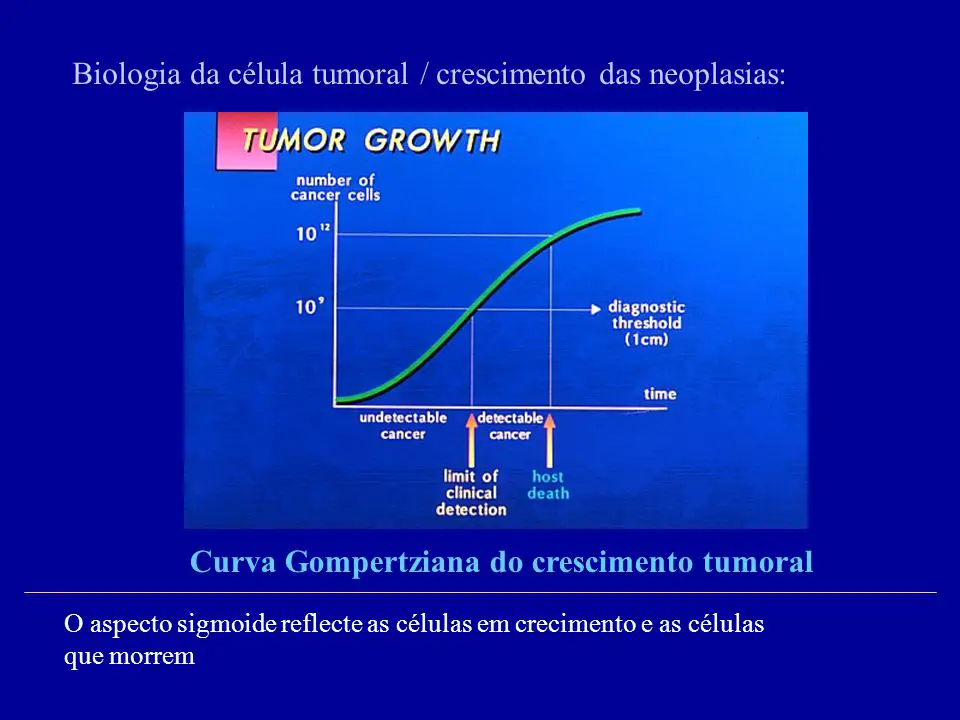 Biologia da célula tumoral / crescimento das neoplasias:

TUMOR GROWTH

number of cancer cells

$10^{12}$

$10^{9}$

diagnostic threshold (1cm)

time

undetectable cancer

detectable cancer

limit of clinical detection

host death

Curva Gompertziana do crescimento tumoral

O aspecto sigmoide reflecte as células em crecimento e as células que morrem